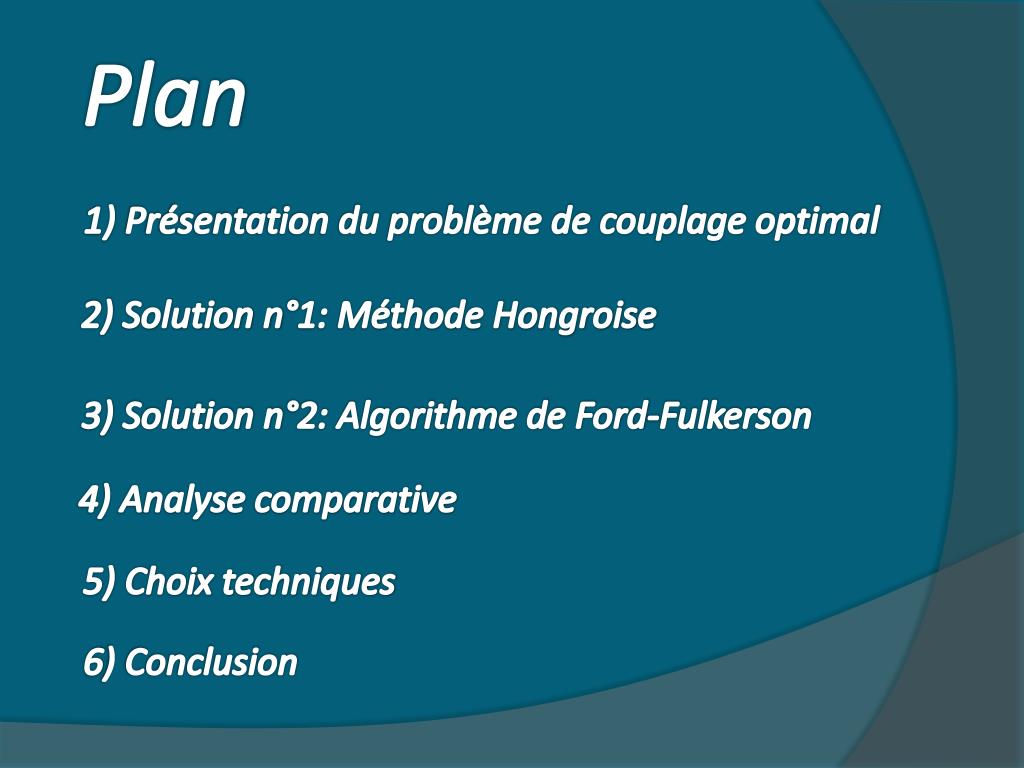 Plan

1) Présentation du problème de couplage optimal

2) Solution n°1: Méthode Hongroise

3) Solution n°2: Algorithme de Ford-Fulkerson

4) Analyse comparative

5) Choix techniques

6) Conclusion